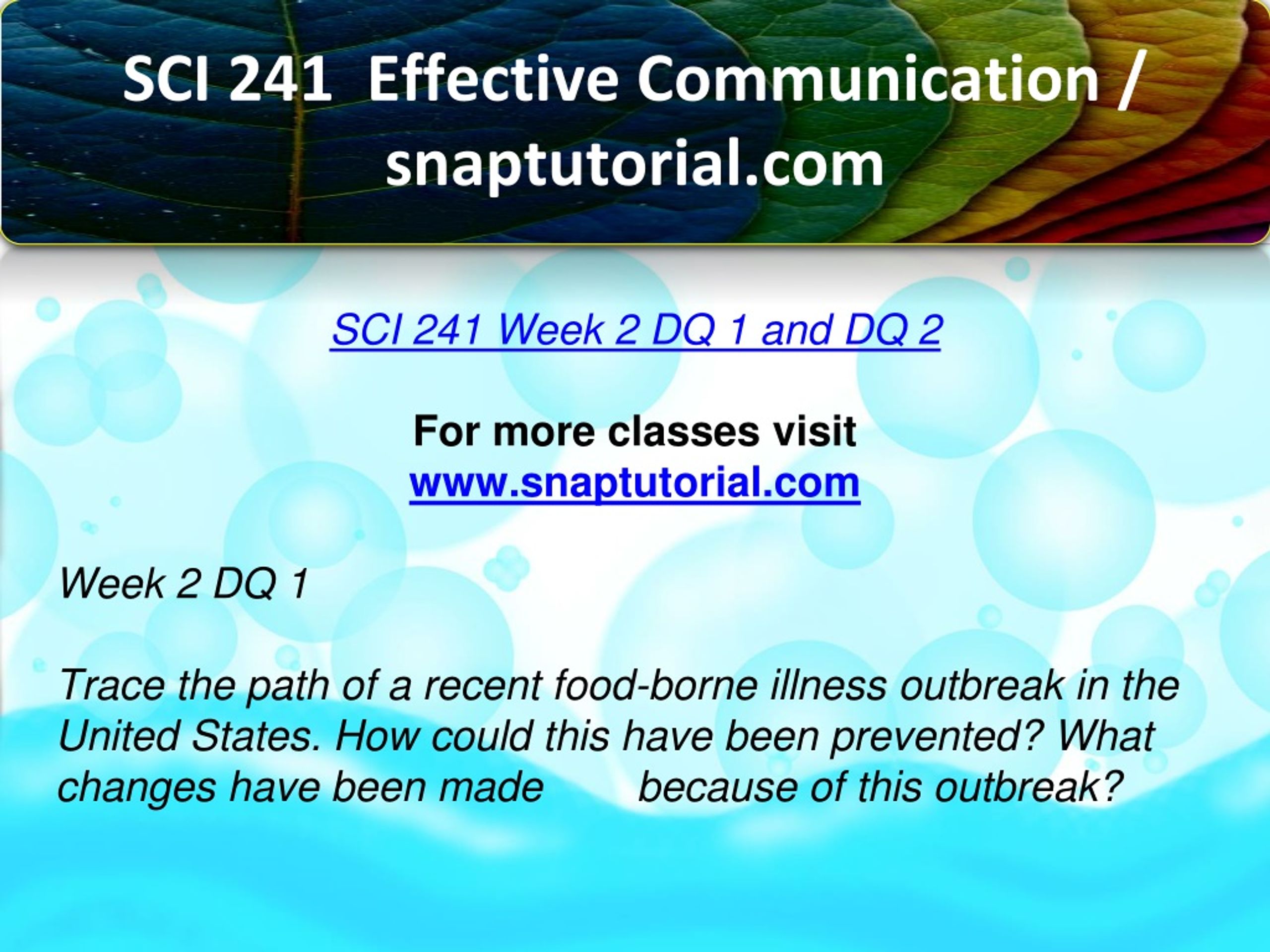 SCI 241 Effective Communication / snaptutorial.com

SCI 241 Week 2 DQ 1 and DQ 2

For more classes visit
www.snaptutorial.com

Week 2 DQ 1

Trace the path of a recent food-borne illness outbreak in the United States. How could this have been prevented? What changes have been made because of this outbreak?